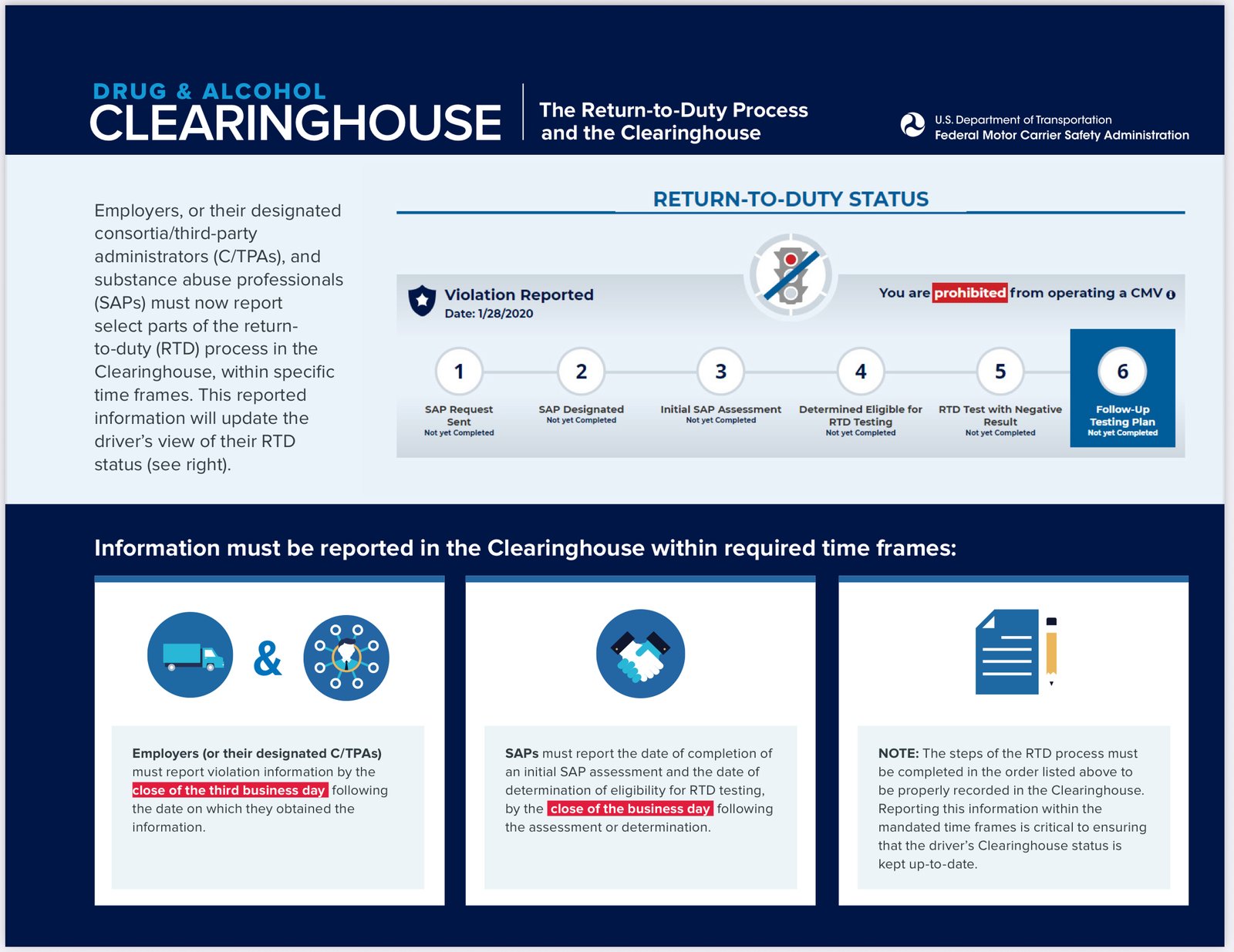 DRUG & ALCOHOL
CLEARINGHOUSE

The Return-to-Duty Process and the Clearinghouse

U.S. Department of Transportation
Federal Motor Carrier Safety Administration

Employers, or their designated consortia/third-party administrators (C/TPAs), and substance abuse professionals (SAPs) must now report select parts of the return-to-duty (RTD) process in the Clearinghouse, within specific time frames. This reported information will update the driver's view of their RTD status (see right).

RETURN-TO-DUTY STATUS

Violation Reported
Date: 1/28/2020

You are prohibited from operating a CMV

1
SAP Request Sent
Not yet Completed

2
SAP Designated
Not yet Completed

3
Initial SAP Assessment
Not yet Completed

4
Determined Eligible for RTD Testing
Not yet Completed

5
RTD Test with Negative Result
Not yet Completed

6
Follow-Up Testing Plan
Not yet Completed

Information must be reported in the Clearinghouse within required time frames:

&

Employers (or their designated C/TPAs) must report violation information by the close of the third business day following the date on which they obtained the information.

SAPs must report the date of completion of an initial SAP assessment and the date of determination of eligibility for RTD testing, by the close of the business day following the assessment or determination.

NOTE: The steps of the RTD process must be completed in the order listed above to be properly recorded in the Clearinghouse. Reporting this information within the mandated time frames is critical to ensuring that the driver's Clearinghouse status is kept up-to-date.